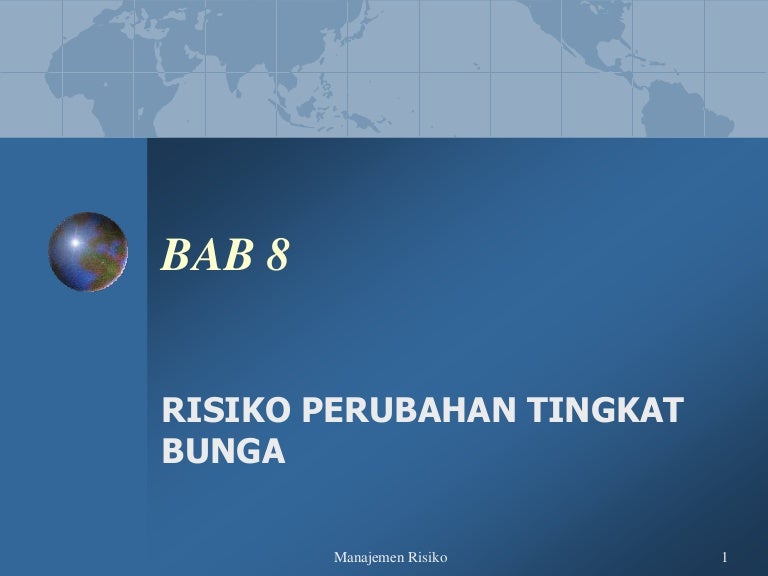 BAB 8

RISIKO PERUBAHAN TINGKAT BUNGA

Manajemen Risiko

1